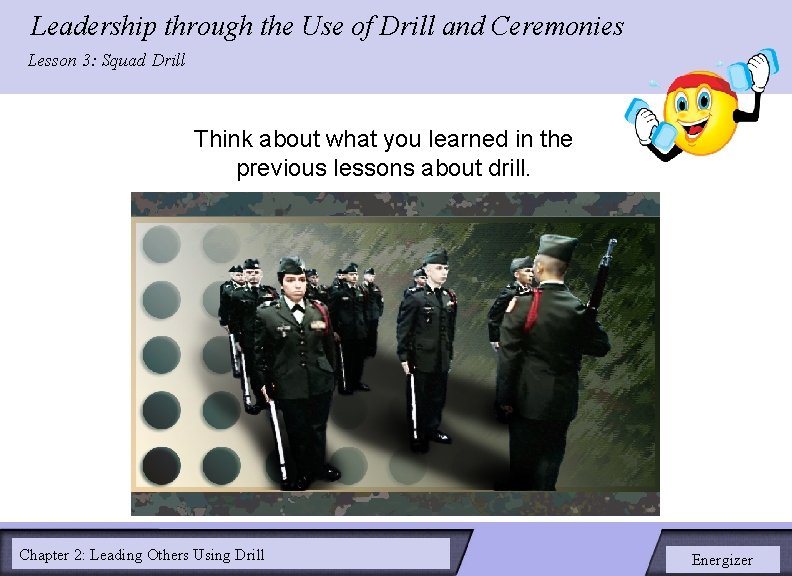 Leadership through the Use of Drill and Ceremonies

Lesson 3: Squad Drill

Think about what you learned in the previous lessons about drill.

Chapter 2: Leading Others Using Drill

Energizer